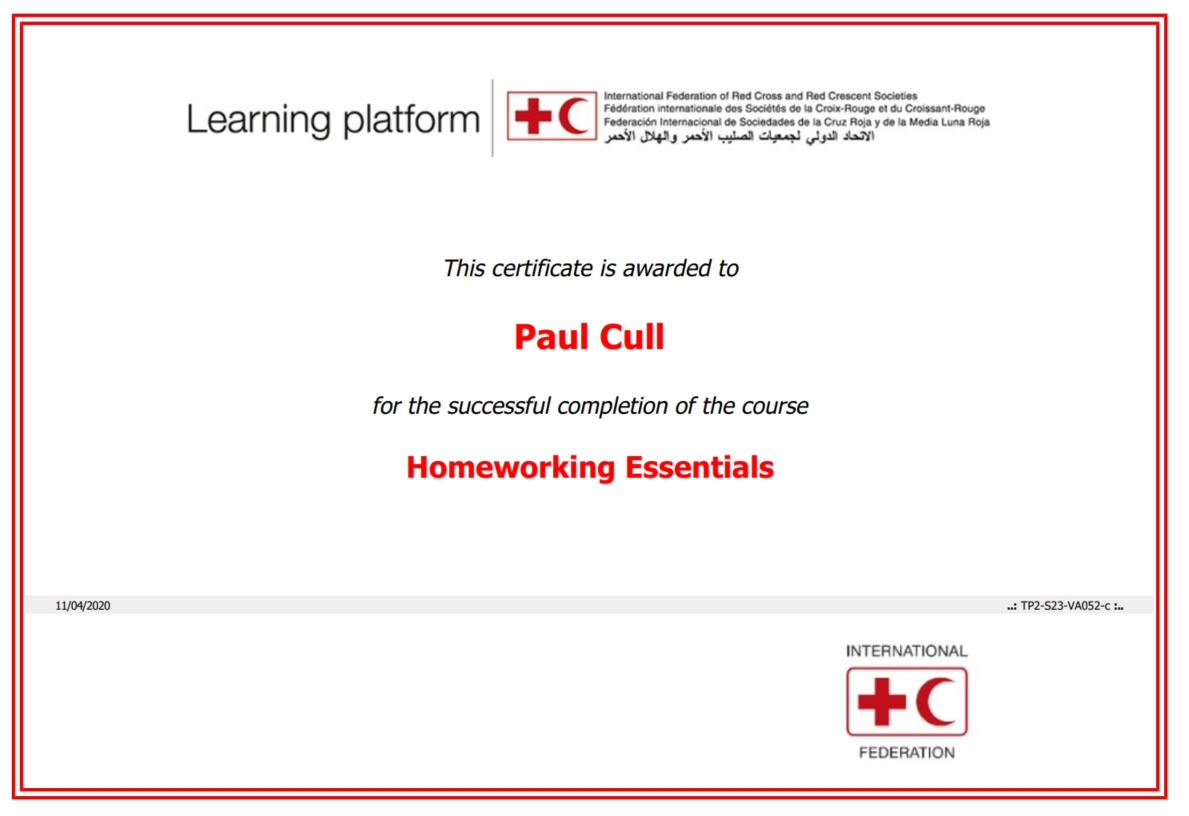 Learning platform

International Federation of Red Cross and Red Crescent Societies
Fédération internationale des Sociétés de la Croix-Rouge et du Croissant-Rouge
Federación Internacional de Sociedades de la Cruz Roja y de la Media Luna Roja
الاتحاد الدولي لجمعيات الصليب الأحمر والهلال الأحمر

This certificate is awarded to

Paul Cull

for the successful completion of the course

Homeworking Essentials

11/04/2020

..: TP2-S23-VA052-c :..

INTERNATIONAL

FEDERATION